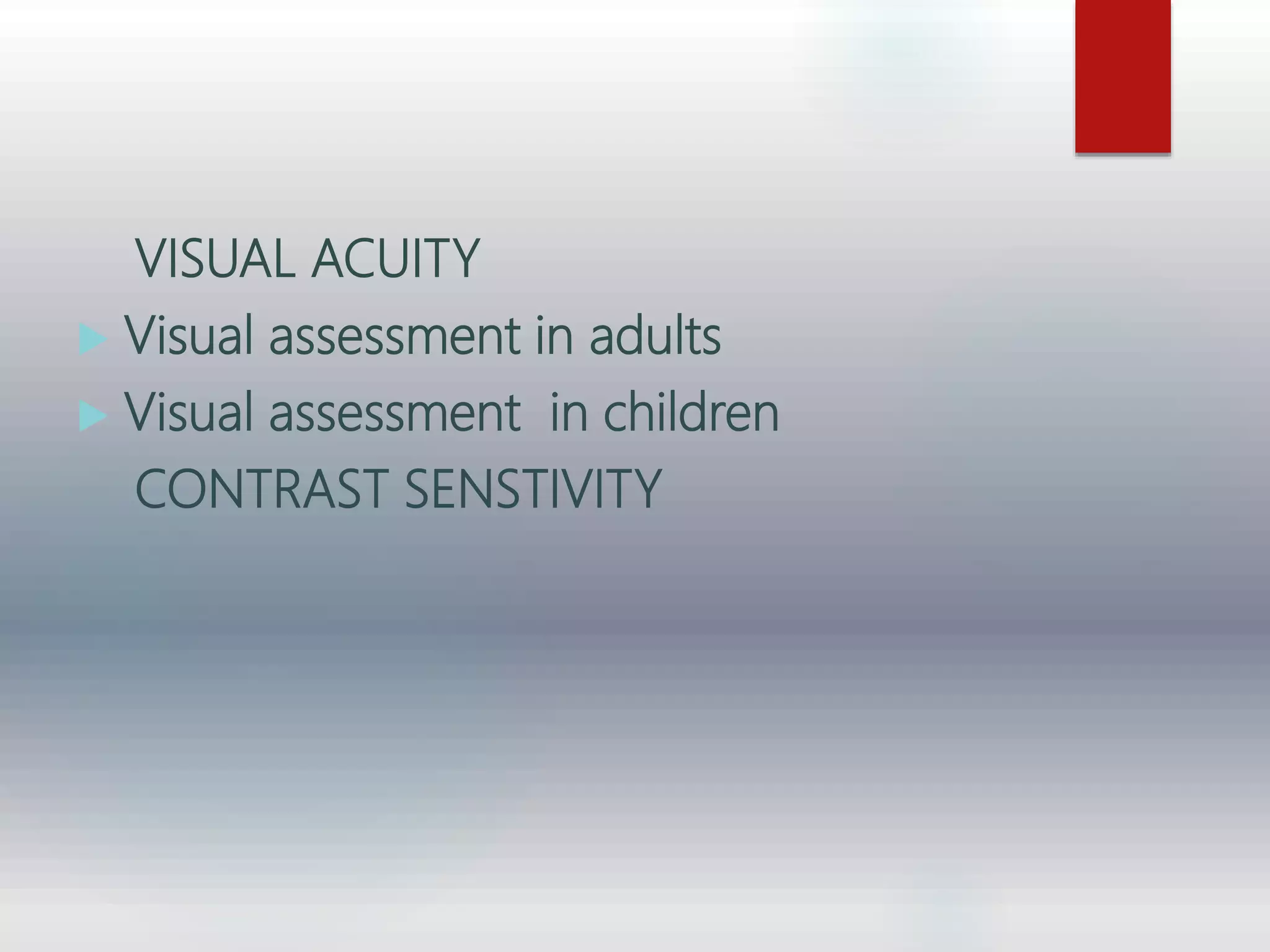 VISUAL ACUITY

Visual assessment in adults

Visual assessment in children

CONTRAST SENSTIVITY